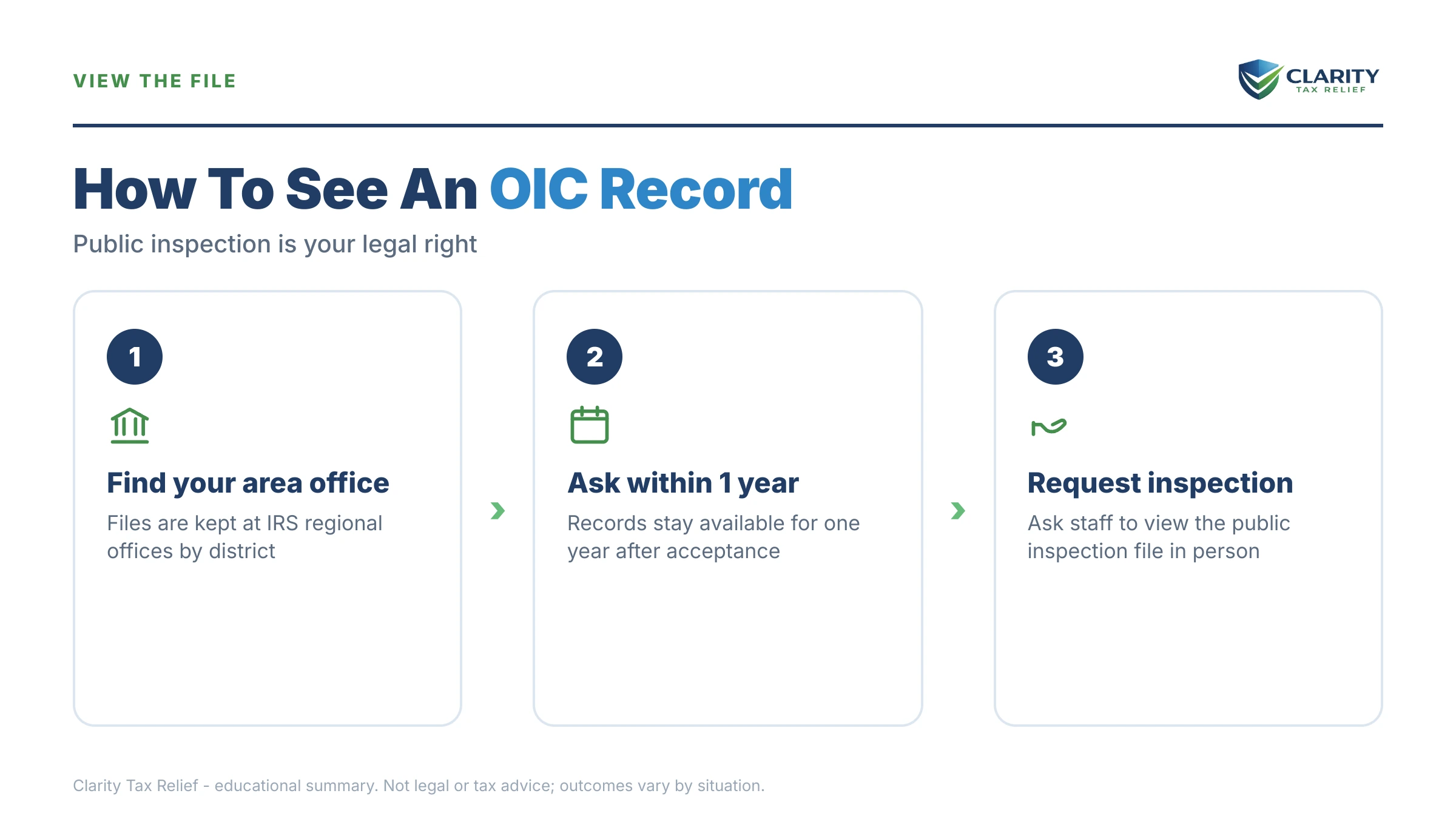 VIEW THE FILE

CLARITY
TAX RELIEF

How To See An OIC Record

Public inspection is your legal right

1

Find your area office

Files are kept at IRS regional offices by district

2

Ask within 1 year

Records stay available for one year after acceptance

3

Request inspection

Ask staff to view the public inspection file in person

Clarity Tax Relief - educational summary. Not legal or tax advice; outcomes vary by situation.